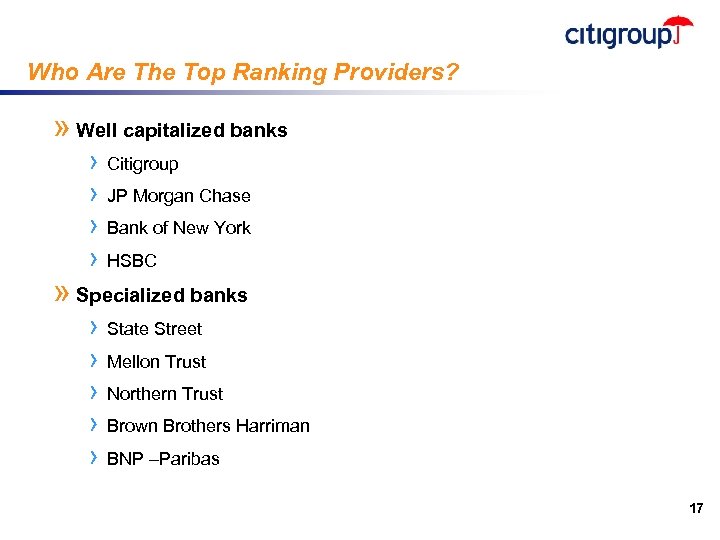 citigroup

Who Are The Top Ranking Providers?

» Well capitalized banks

› Citigroup

› JP Morgan Chase

› Bank of New York

› HSBC

» Specialized banks

› State Street

› Mellon Trust

› Northern Trust

› Brown Brothers Harriman

› BNP –Paribas

17